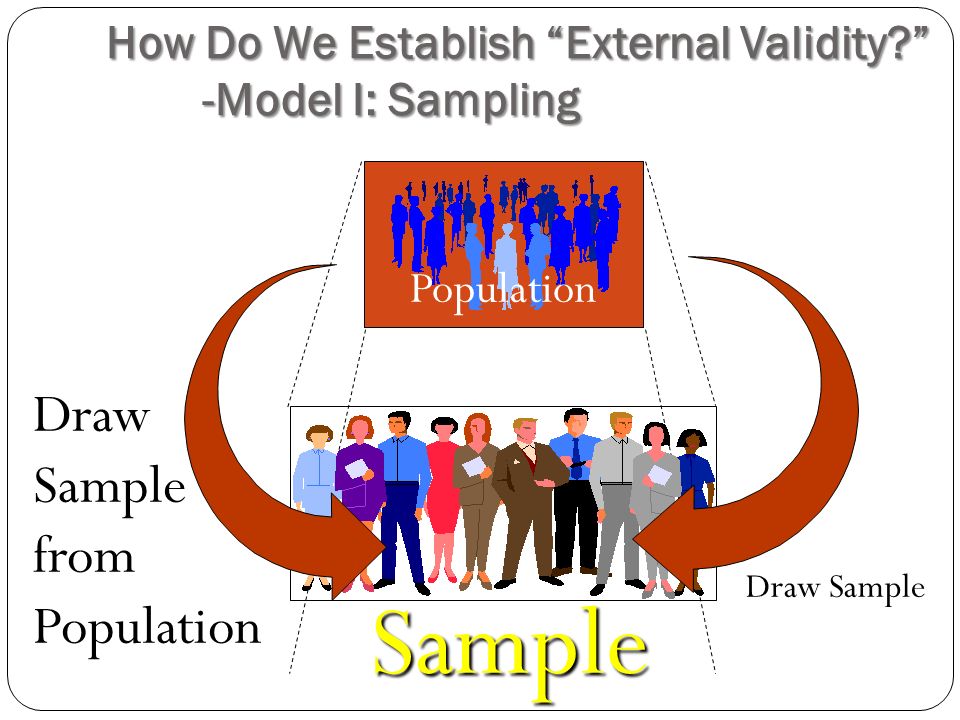 How Do We Establish “External Validity?”
-Model I: Sampling

Population

Draw Sample from Population

Draw Sample

Sample